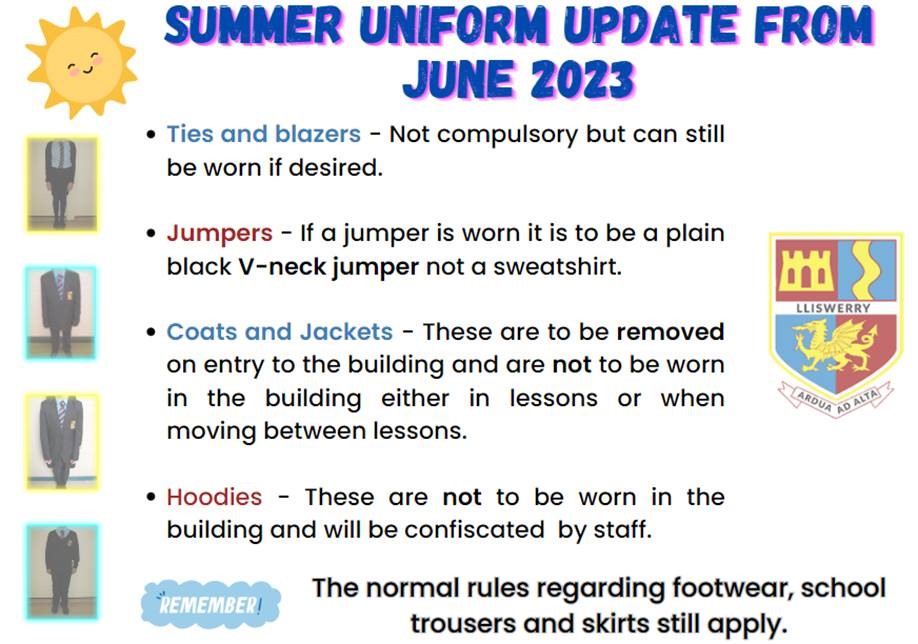 SUMMER UNIFORM UPDATE FROM JUNE 2023

• Ties and blazers - Not compulsory but can still be worn if desired.

• Jumpers - If a jumper is worn it is to be a plain black V-neck jumper not a sweatshirt.

• Coats and Jackets - These are to be removed on entry to the building and are not to be worn in the building either in lessons or when moving between lessons.

• Hoodies - These are not to be worn in the building and will be confiscated by staff.

LLISWERRY

ARDUA AD ALTA

REMEMBER!

The normal rules regarding footwear, school trousers and skirts still apply.